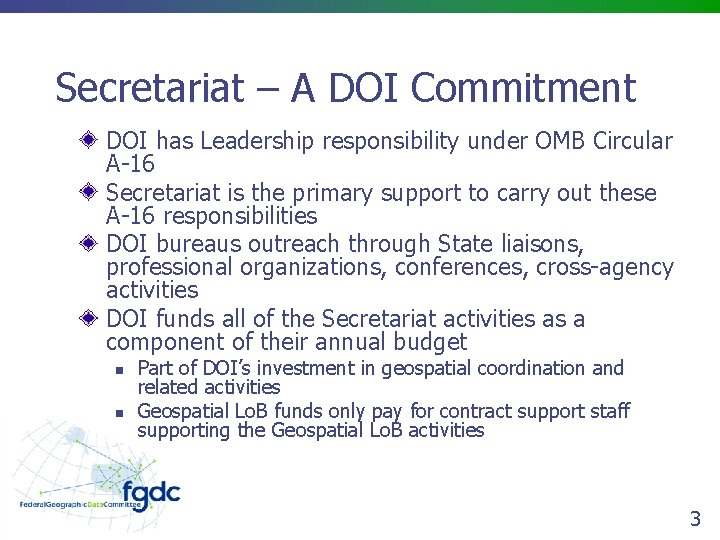 Secretariat – A DOI Commitment

DOI has Leadership responsibility under OMB Circular A-16

Secretariat is the primary support to carry out these A-16 responsibilities

DOI bureaus outreach through State liaisons, professional organizations, conferences, cross-agency activities

DOI funds all of the Secretariat activities as a component of their annual budget

Part of DOI's investment in geospatial coordination and related activities

Geospatial LoB funds only pay for contract support staff supporting the Geospatial LoB activities

fgdc
FederalGeographicDataCommittee

3